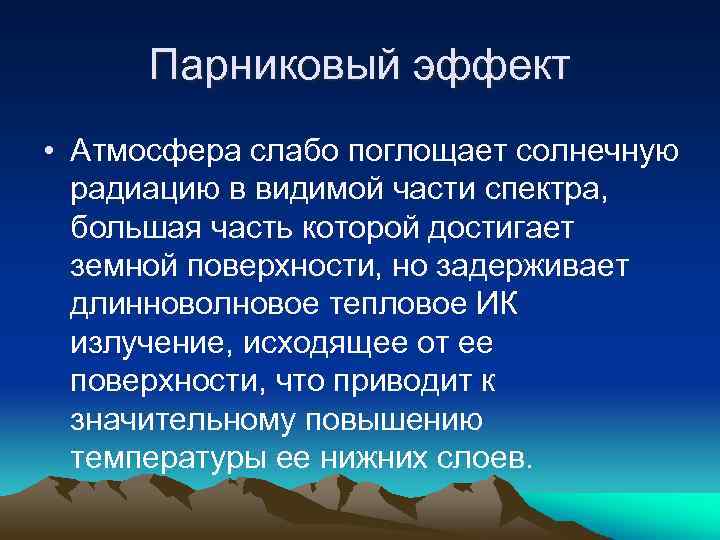 Парниковый эффект

• Атмосфера слабо поглощает солнечную радиацию в видимой части спектра, большая часть которой достигает земной поверхности, но задерживает длинноволновое тепловое ИК излучение, исходящее от ее поверхности, что приводит к значительному повышению температуры ее нижних слоев.